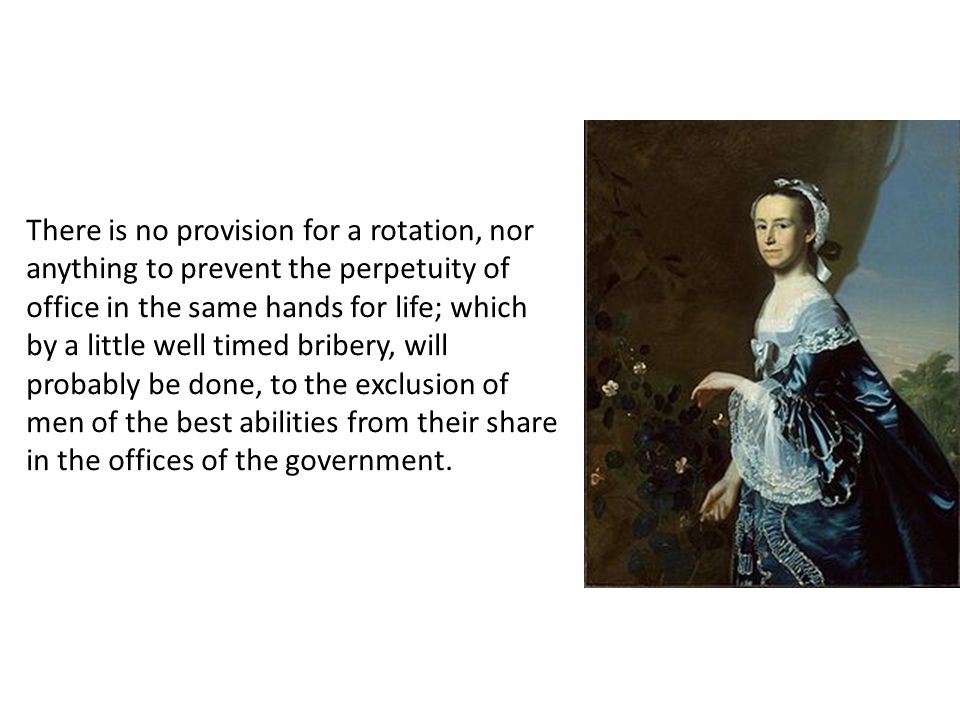 There is no provision for a rotation, nor anything to prevent the perpetuity of office in the same hands for life; which by a little well timed bribery, will probably be done, to the exclusion of men of the best abilities from their share in the offices of the government.